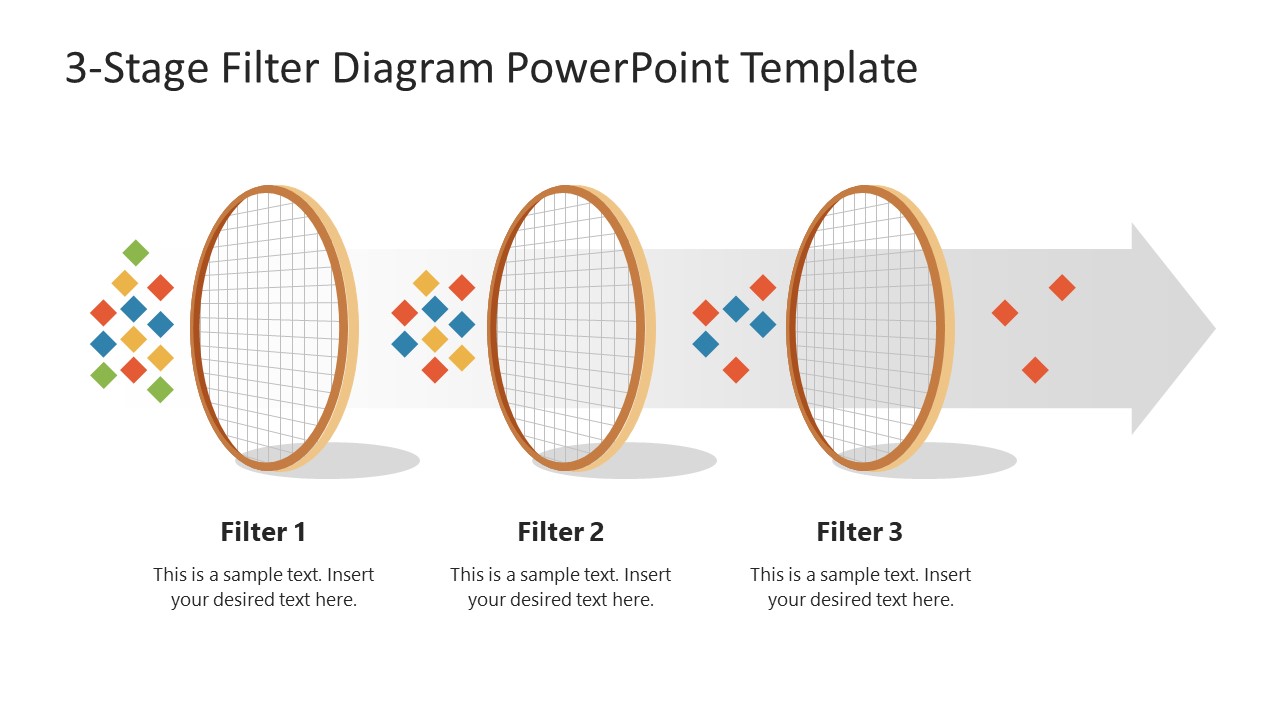 3-Stage Filter Diagram PowerPoint Template

Filter 1

This is a sample text. Insert your desired text here.

Filter 2

This is a sample text. Insert your desired text here.

Filter 3

This is a sample text. Insert your desired text here.